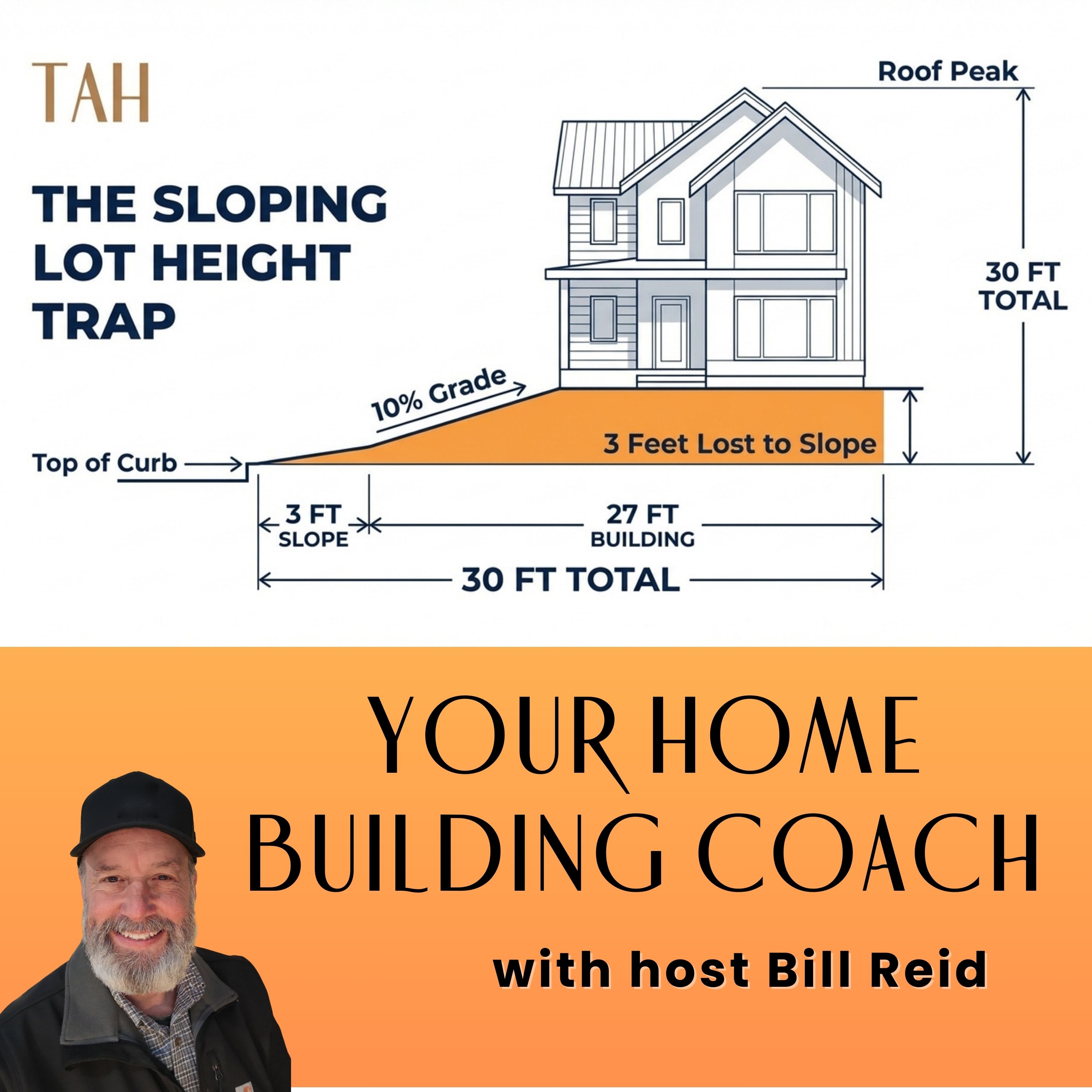 TAH

THE SLOPING LOT HEIGHT TRAP

Roof Peak

30 FT TOTAL

10% Grade

3 Feet Lost to Slope

Top of Curb

3 FT SLOPE

27 FT BUILDING

30 FT TOTAL

YOUR HOME BUILDING COACH

with host Bill Reid